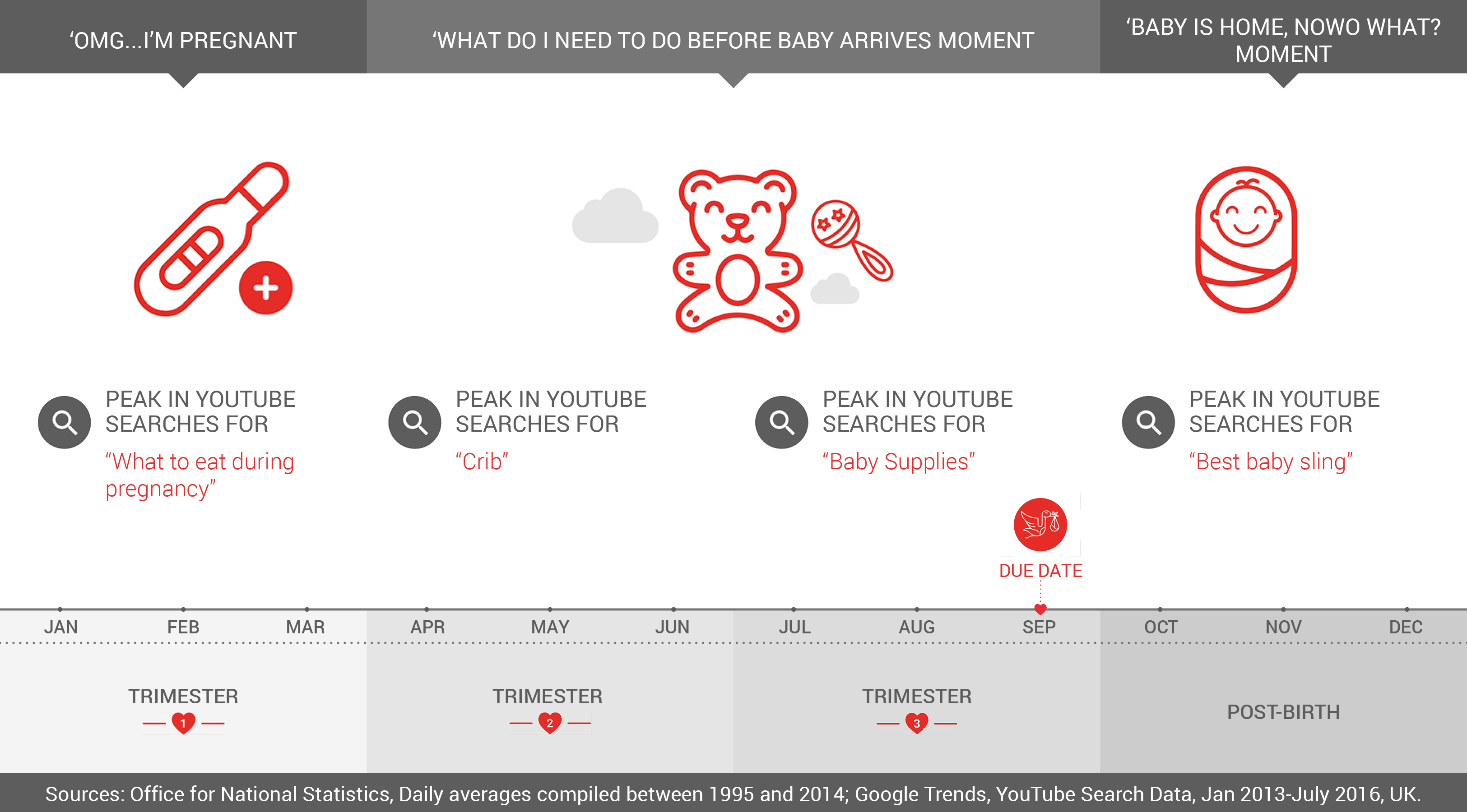 ‘OMG...I’M PREGNANT

‘WHAT DO I NEED TO DO BEFORE BABY ARRIVES MOMENT

‘BABY IS HOME, NOWO WHAT? MOMENT

PEAK IN YOUTUBE SEARCHES FOR

“What to eat during pregnancy”

PEAK IN YOUTUBE SEARCHES FOR

“Crib”

PEAK IN YOUTUBE SEARCHES FOR

“Baby Supplies”

PEAK IN YOUTUBE SEARCHES FOR

“Best baby sling”

DUE DATE

JAN FEB MAR APR MAY JUN JUL AUG SEP OCT NOV DEC

TRIMESTER
1

TRIMESTER
2

TRIMESTER
3

POST-BIRTH

Sources: Office for National Statistics, Daily averages compiled between 1995 and 2014; Google Trends, YouTube Search Data, Jan 2013-July 2016, UK.